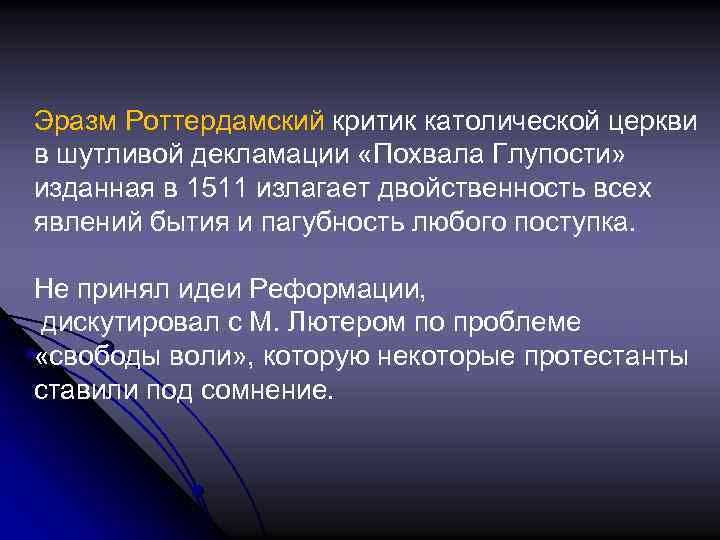 Эразм Роттердамский критик католической церкви в шутливой декламации «Похвала Глупости» изданная в 1511 излагает двойственность всех явлений бытия и пагубность любого поступка.

Не принял идеи Реформации, дискутировал с М. Лютером по проблеме «свободы воли», которую некоторые протестанты ставили под сомнение.